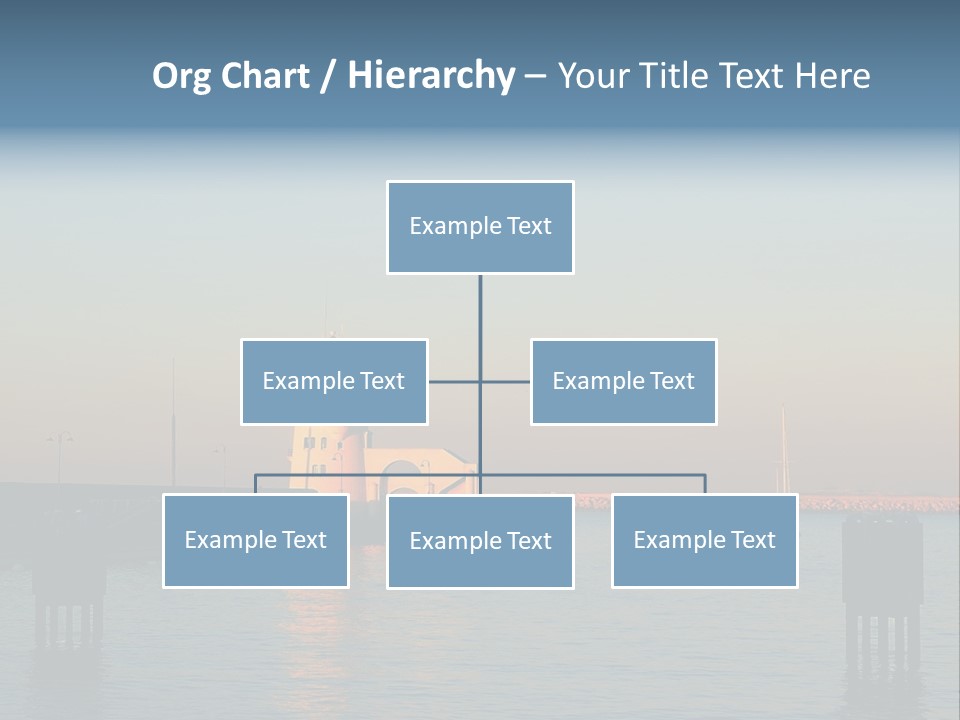 Org Chart / Hierarchy – Your Title Text Here

Example Text

Example Text

Example Text

Example Text

Example Text

Example Text